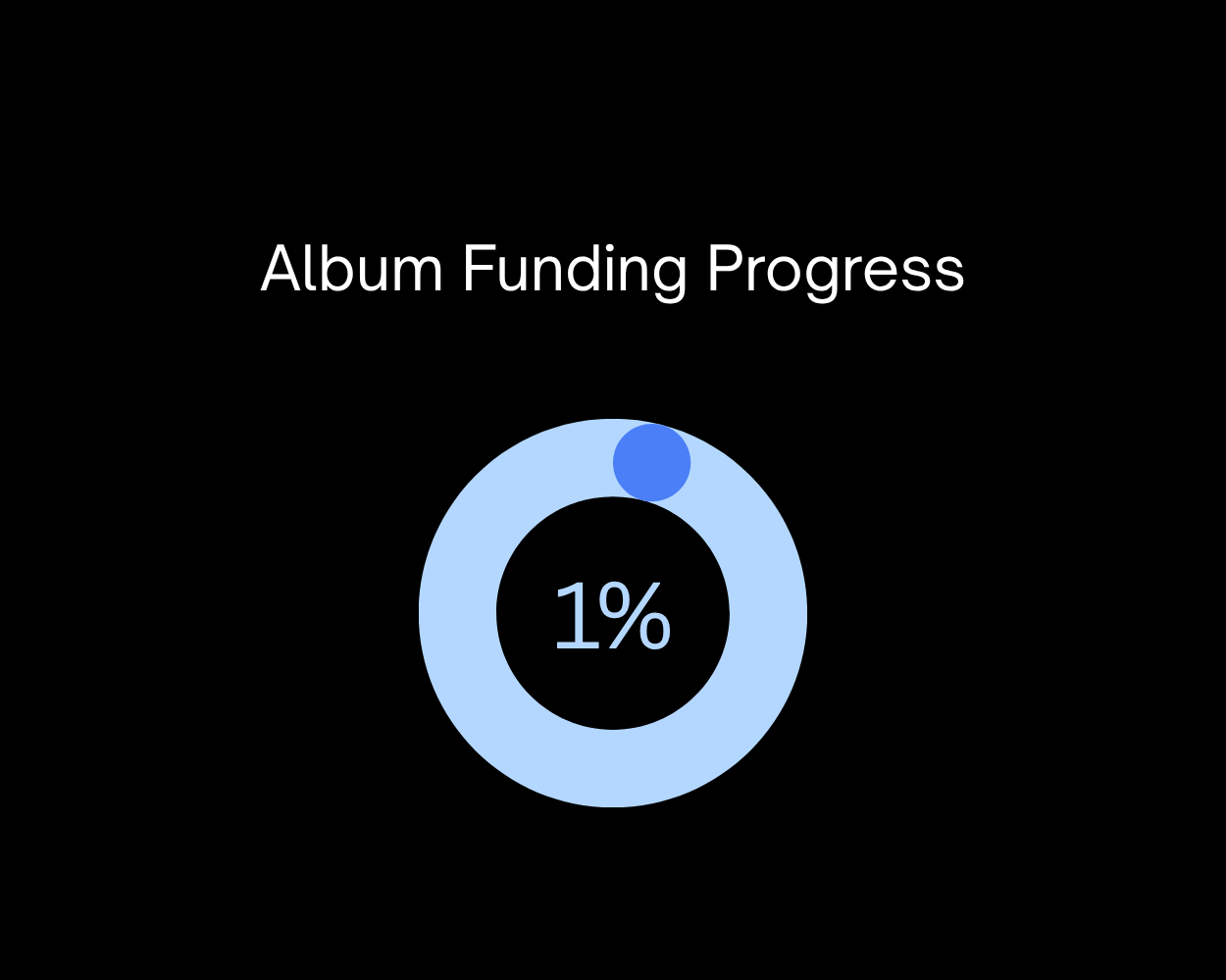 Album Funding Progress

1%